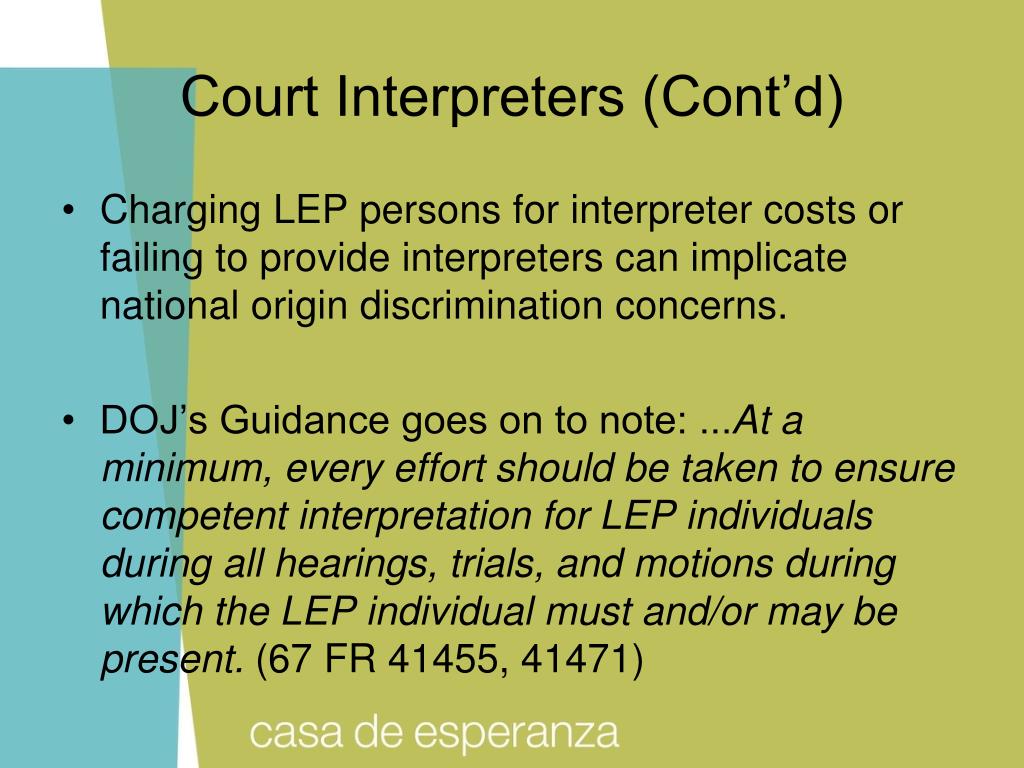 Court Interpreters (Cont’d)

• Charging LEP persons for interpreter costs or failing to provide interpreters can implicate national origin discrimination concerns.

• DOJ’s Guidance goes on to note: ...At a minimum, every effort should be taken to ensure competent interpretation for LEP individuals during all hearings, trials, and motions during which the LEP individual must and/or may be present. (67 FR 41455, 41471)

casa de esperanza